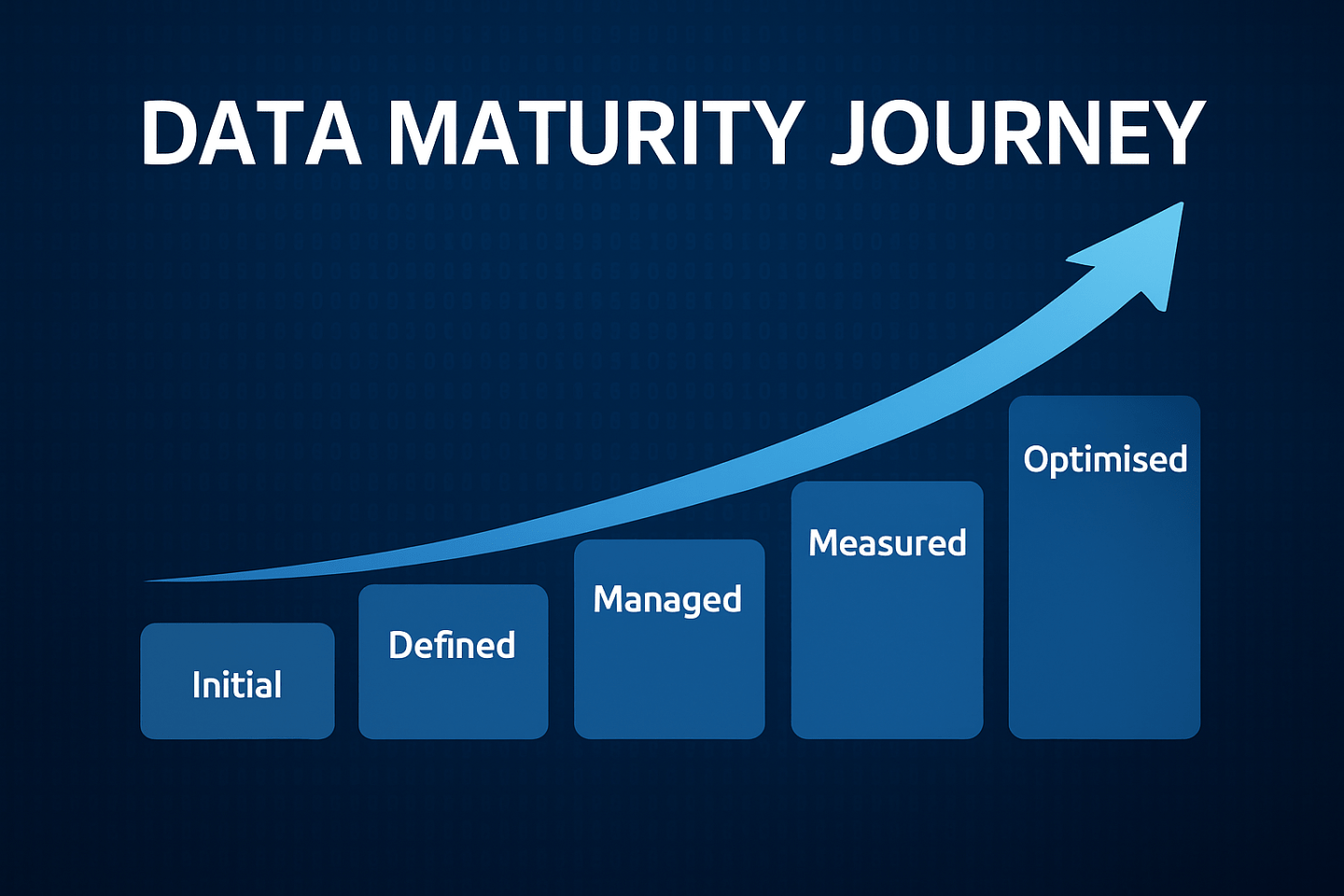 DATA MATURITY JOURNEY

Initial

Defined

Managed

Measured

Optimised